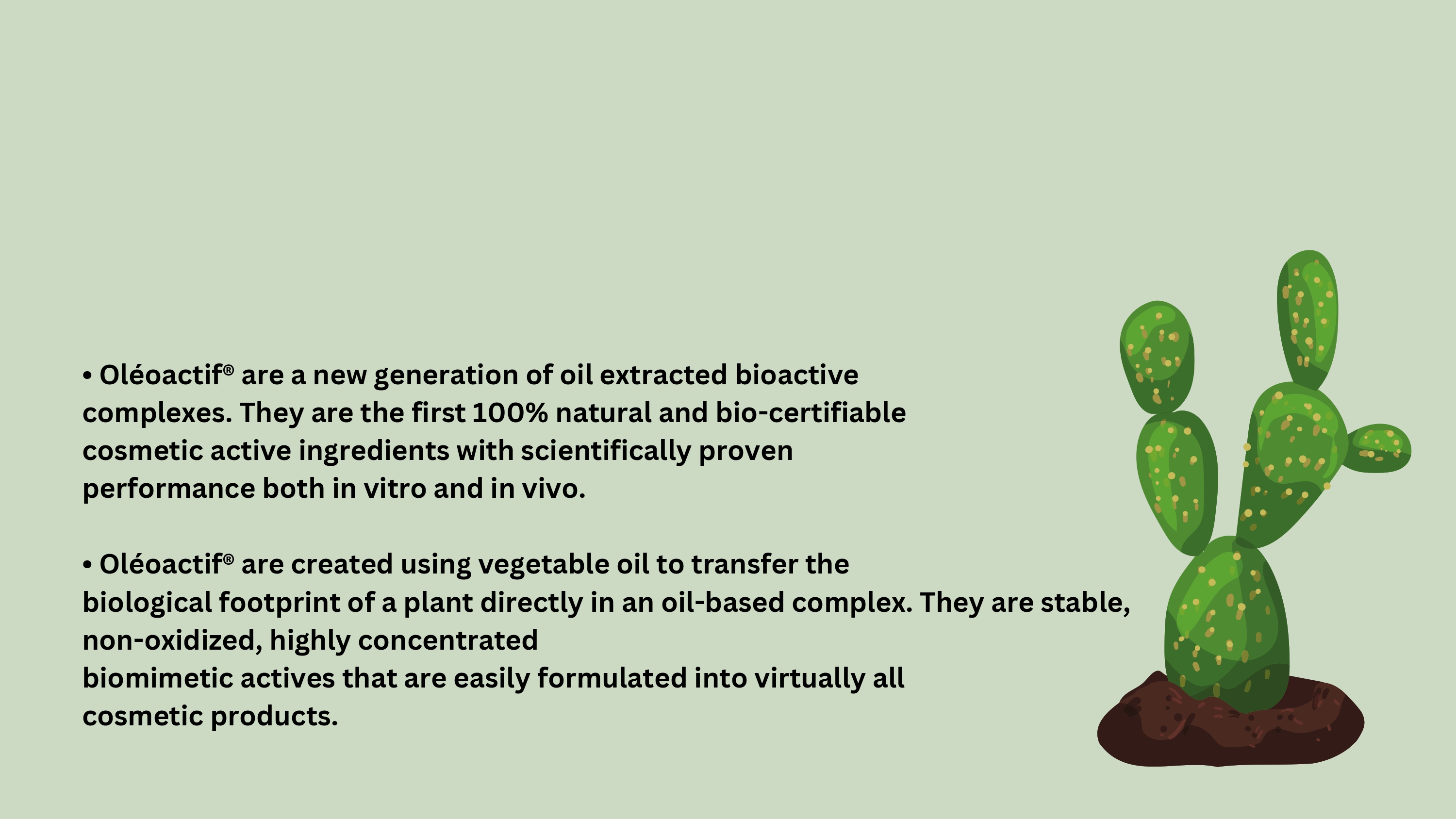 • Oléoactif® are a new generation of oil extracted bioactive complexes. They are the first 100% natural and bio-certifiable cosmetic active ingredients with scientifically proven performance both in vitro and in vivo.

• Oléoactif® are created using vegetable oil to transfer the biological footprint of a plant directly in an oil-based complex. They are stable, non-oxidized, highly concentrated biomimetic actives that are easily formulated into virtually all cosmetic products.